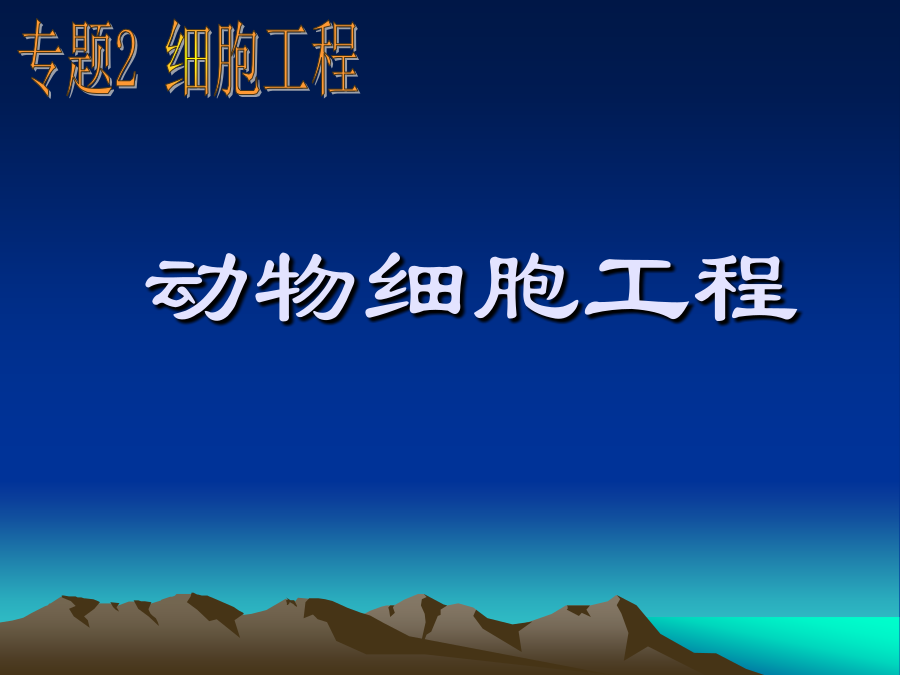 专题2 细胞工程

动物细胞工程